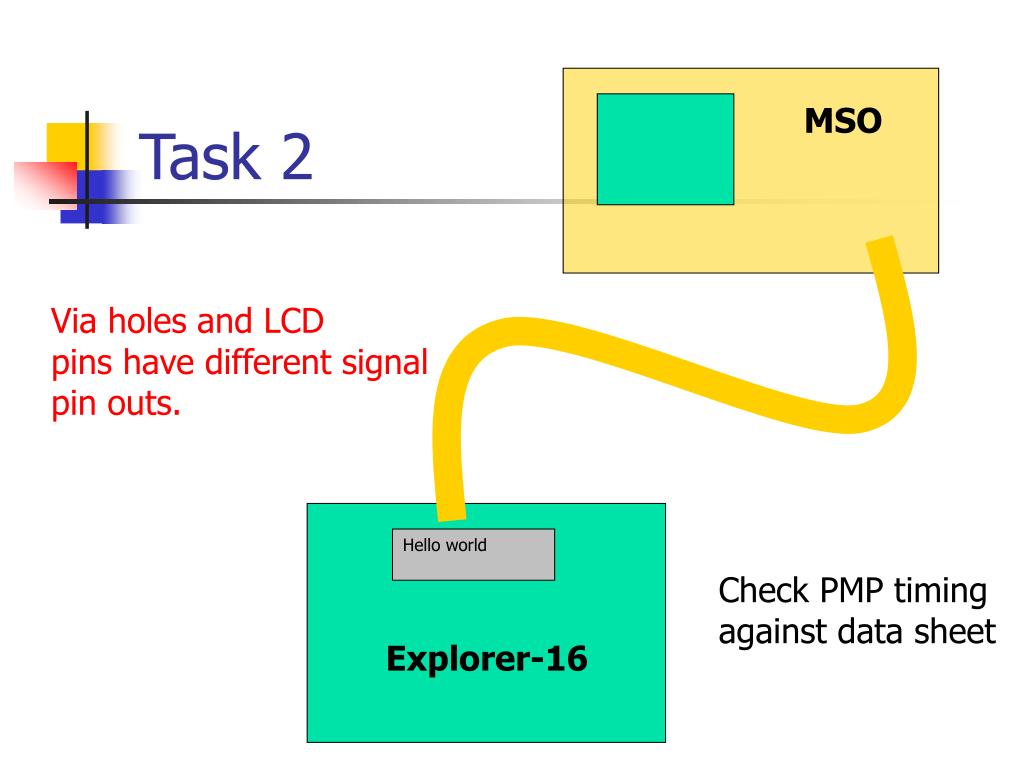 Task 2

MSO

Via holes and LCD pins have different signal pin outs.

Hello world

Explorer-16

Check PMP timing against data sheet